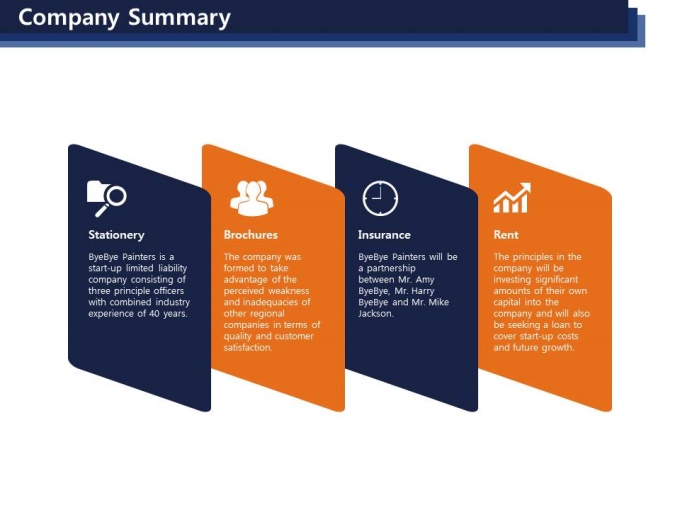 Company Summary

Stationery

ByeBye Painters is a start-up limited liability company consisting of three principle officers with combined industry experience of 40 years.

Brochures

The company was formed to take advantage of the perceived weakness and inadequacies of other regional companies in terms of quality and customer satisfaction.

Insurance

ByeBye Painters will be a partnership between Mr. Amy ByeBye, Mr. Harry ByeBye and Mr. Mike Jackson.

Rent

The principles in the company will be investing significant amounts of their own capital into the company and will also be seeking a loan to cover start-up costs and future growth.